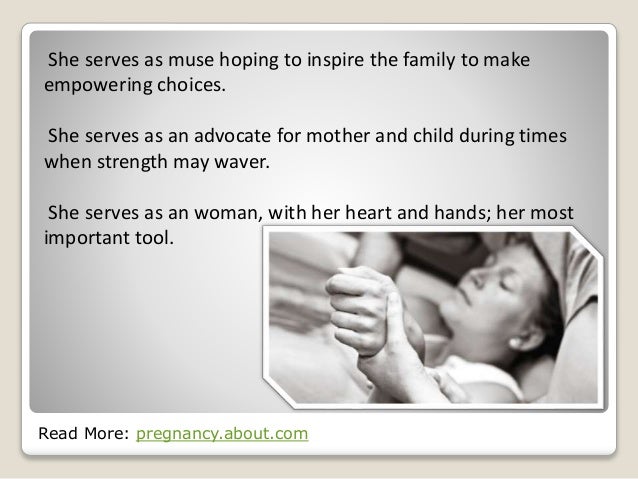 She serves as muse hoping to inspire the family to make empowering choices.

She serves as an advocate for mother and child during times when strength may waver.

She serves as an woman, with her heart and hands; her most important tool.

Read More: pregnancy.about.com